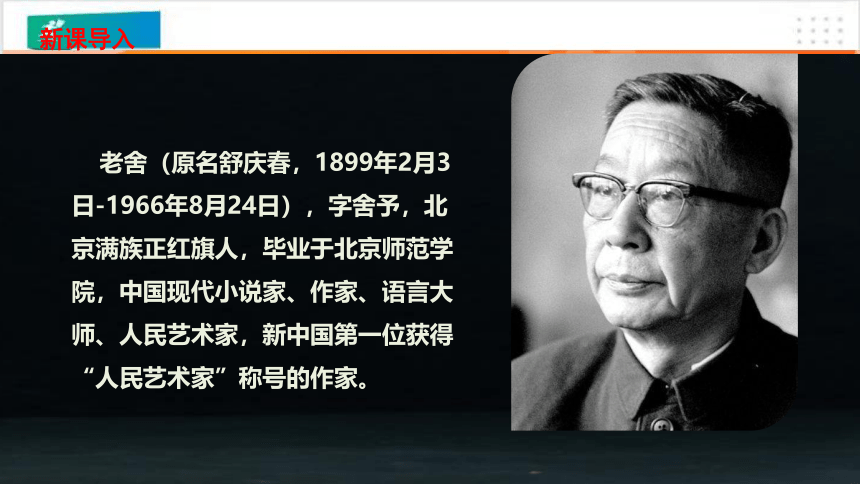 新课导入

老舍（原名舒庆春，1899年2月3日-1966年8月24日），字舍予，北京满族正红旗人，毕业于北京师范学院，中国现代小说家、作家、语言大师、人民艺术家，新中国第一位获得“人民艺术家”称号的作家。